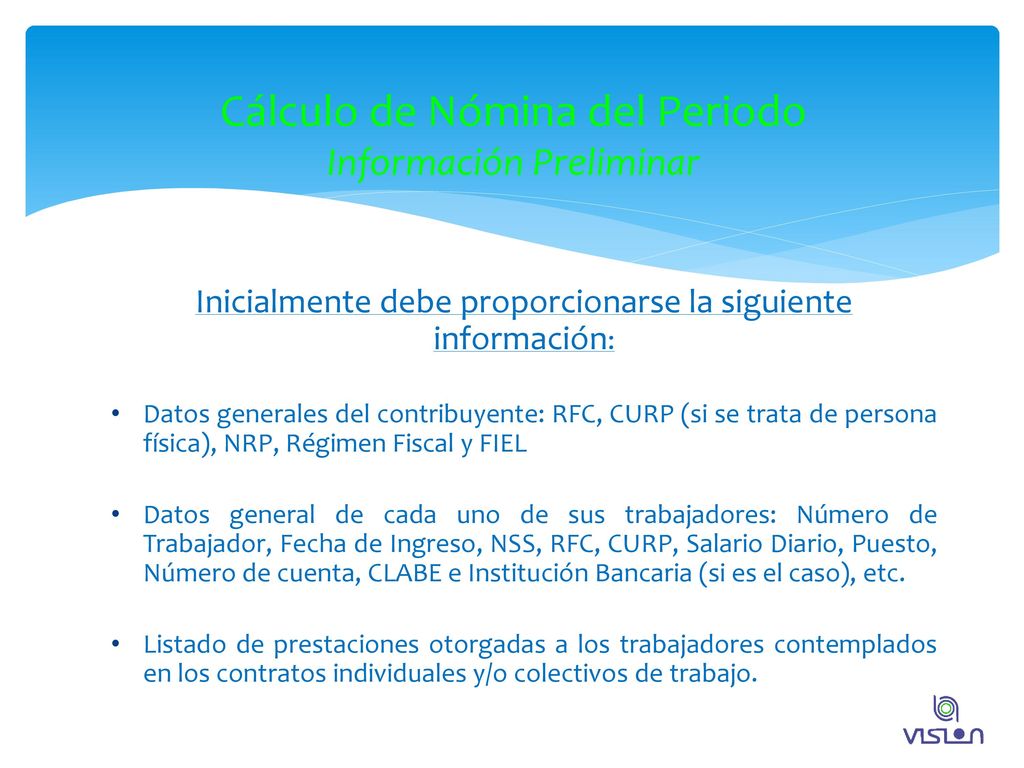 Cálculo de Nómina del Periodo
Información Preliminar

Inicialmente debe proporcionarse la siguiente información:

• Datos generales del contribuyente: RFC, CURP (si se trata de persona física), NRP, Régimen Fiscal y FIEL

• Datos general de cada uno de sus trabajadores: Número de Trabajador, Fecha de Ingreso, NSS, RFC, CURP, Salario Diario, Puesto, Número de cuenta, CLABE e Institución Bancaria (si es el caso), etc.

• Listado de prestaciones otorgadas a los trabajadores contemplados en los contratos individuales y/o colectivos de trabajo.

VISION